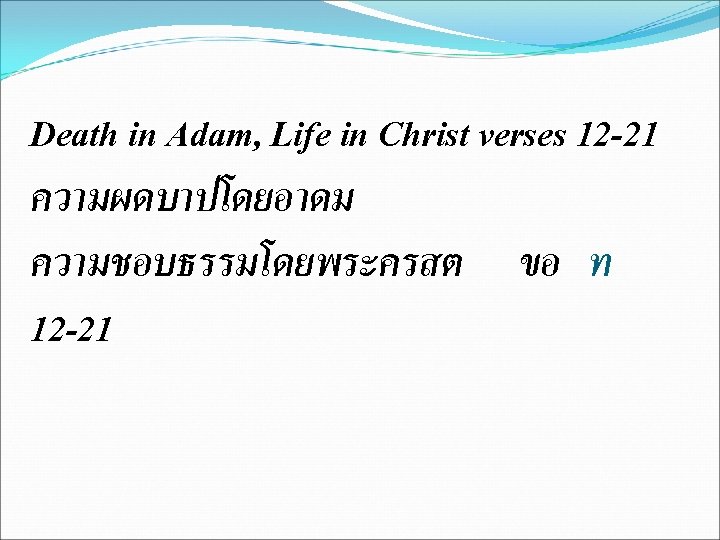 Death in Adam, Life in Christ verses 12-21
ความผดบาปโดยอาดม
ความชอบธรรมโดยพระครสต ขอ ท
12-21